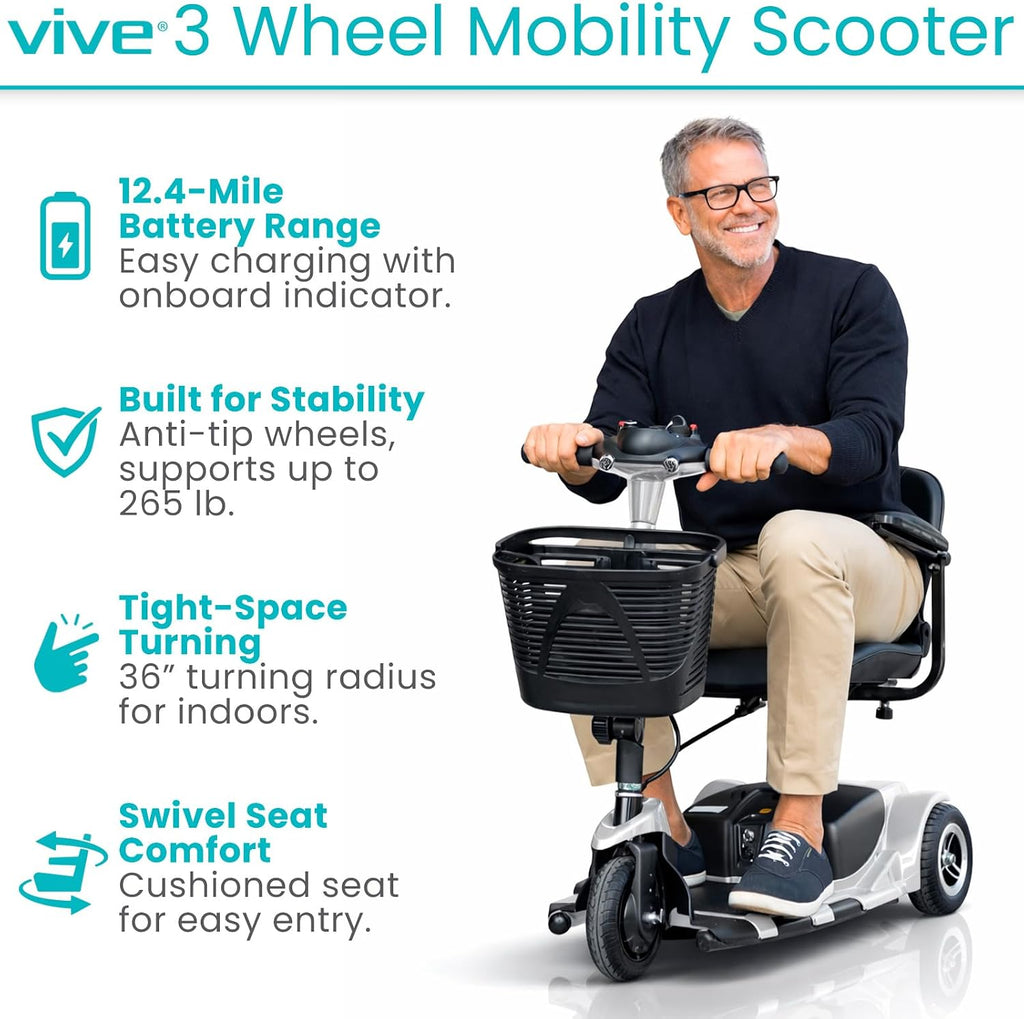 vive® 3 Wheel Mobility Scooter

12.4-Mile Battery Range
Easy charging with onboard indicator.

Built for Stability
Anti-tip wheels, supports up to 265 lb.

Tight-Space Turning
36” turning radius for indoors.

Swivel Seat Comfort
Cushioned seat for easy entry.